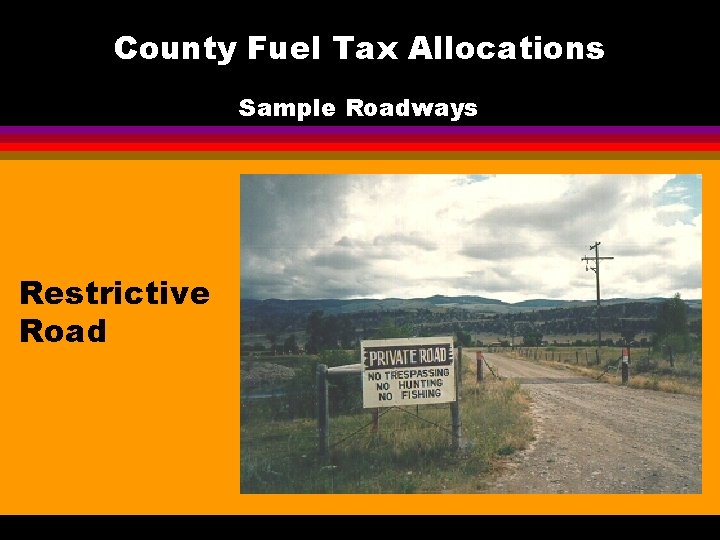 County Fuel Tax Allocations

Sample Roadways

Restrictive Road

PRIVATE ROAD
NO TRESPASSING
NO HUNTING
NO FISHING